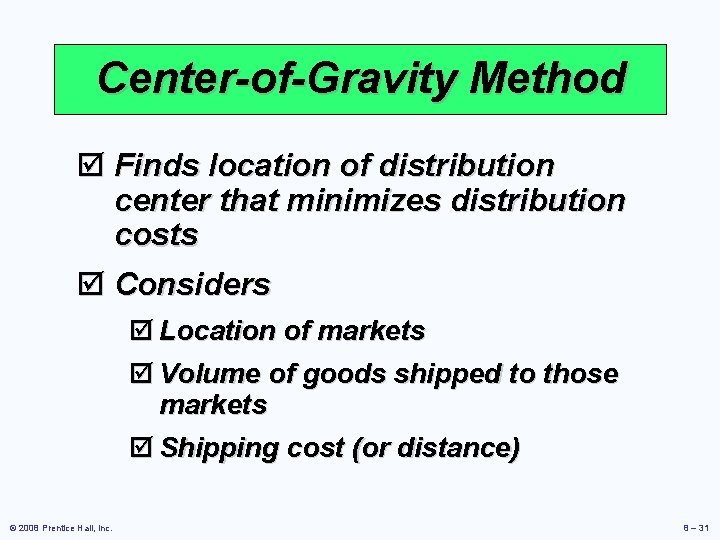 Center-of-Gravity Method

☑ Finds location of distribution center that minimizes distribution costs

☑ Considers

☑ Location of markets

☑ Volume of goods shipped to those markets

☑ Shipping cost (or distance)

© 2008 Prentice Hall, Inc.

8 – 31